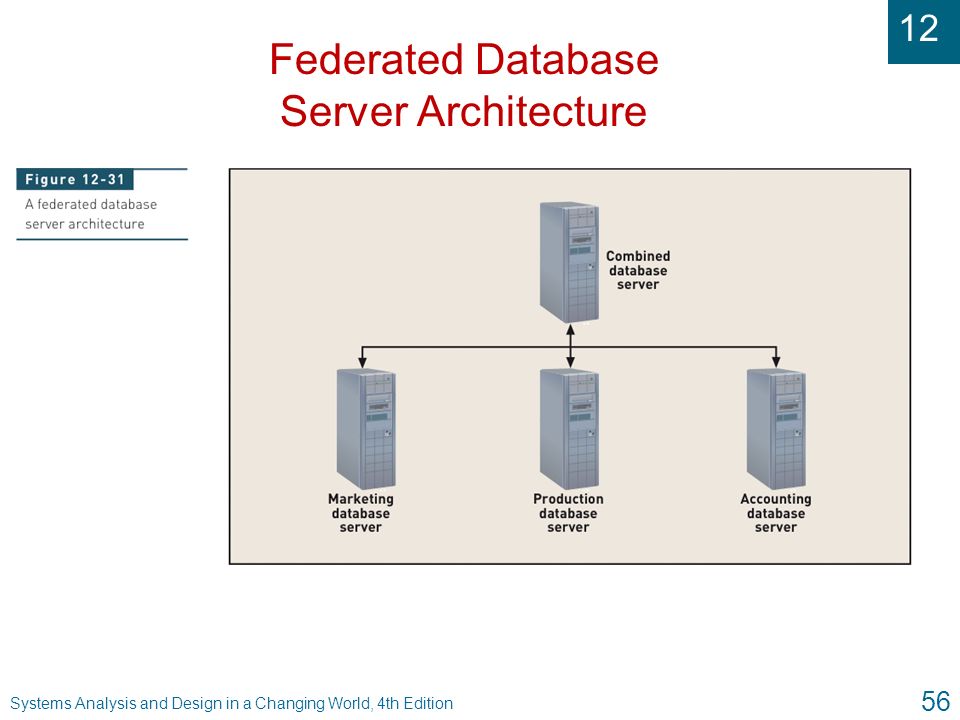 12

Federated Database Server Architecture

Figure 12-31
A federated database server architecture

Combined database server

Marketing database server

Production database server

Accounting database server

Systems Analysis and Design in a Changing World, 4th Edition

56